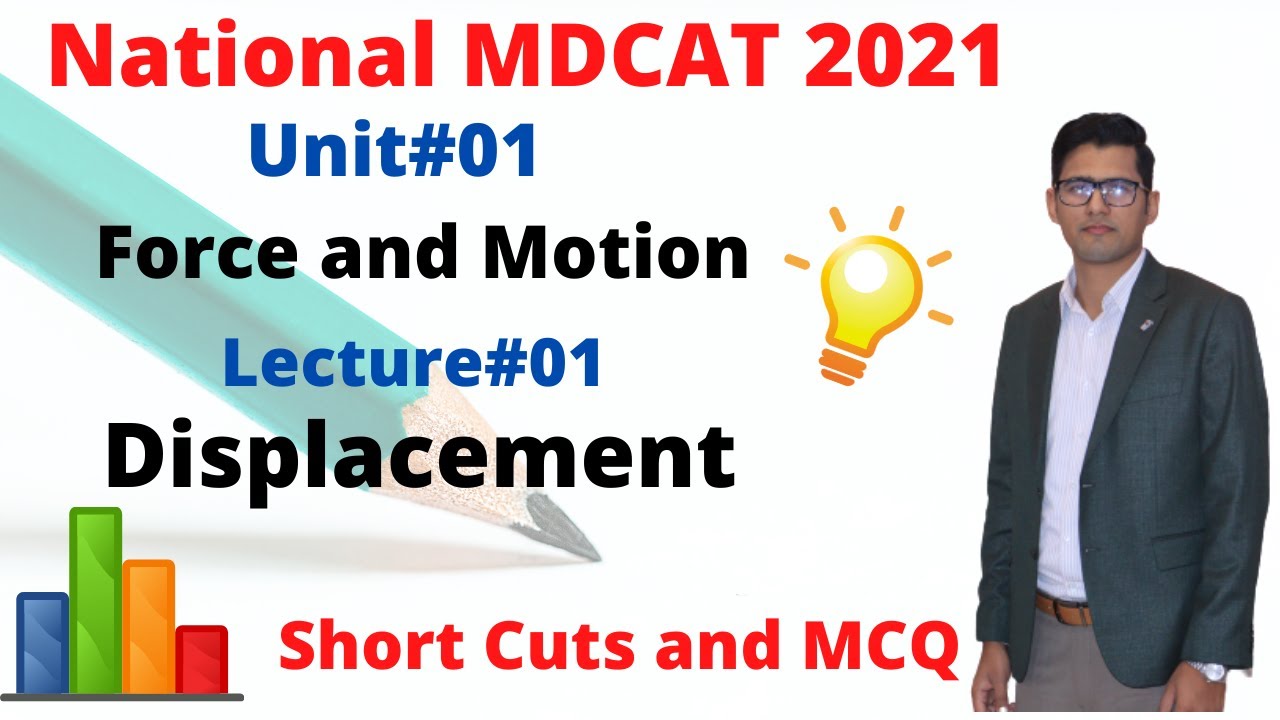 National MDCAT 2021

Unit#01

Force and Motion

Lecture#01

Displacement

Short Cuts and MCQ